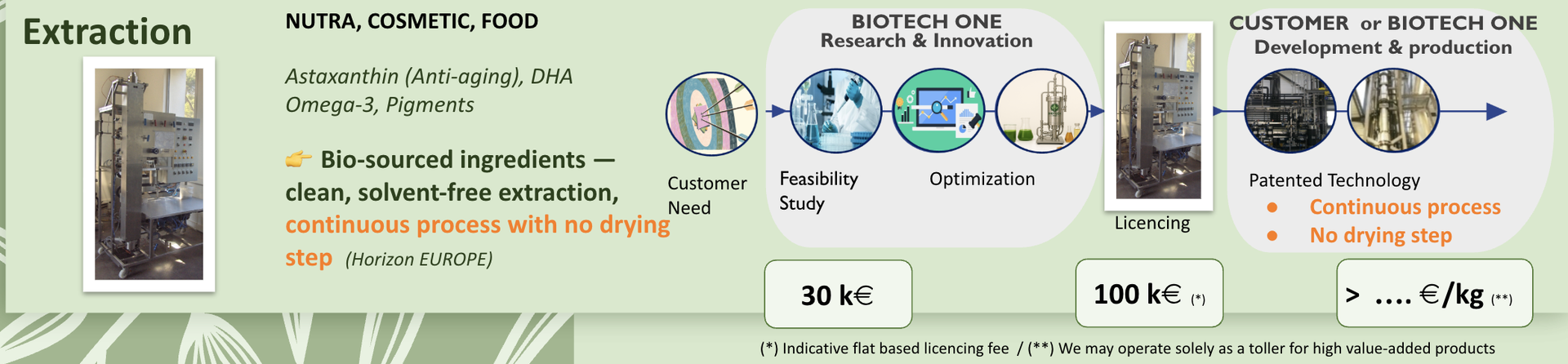 Extraction

NUTRA, COSMETIC, FOOD

Astaxanthin (Anti-aging), DHA Omega-3, Pigments

👉 Bio-sourced ingredients — clean, solvent-free extraction, continuous process with no drying step (Horizon EUROPE)

BIOTECH ONE
Research & Innovation

Customer Need

Feasibility Study

Optimization

Licencing

CUSTOMER or BIOTECH ONE
Development & production

Patented Technology
● Continuous process
● No drying step

30 k€

100 k€ (*)

> .... €/kg (**)

(*) Indicative flat based licencing fee / (**) We may operate solely as a toller for high value-added products